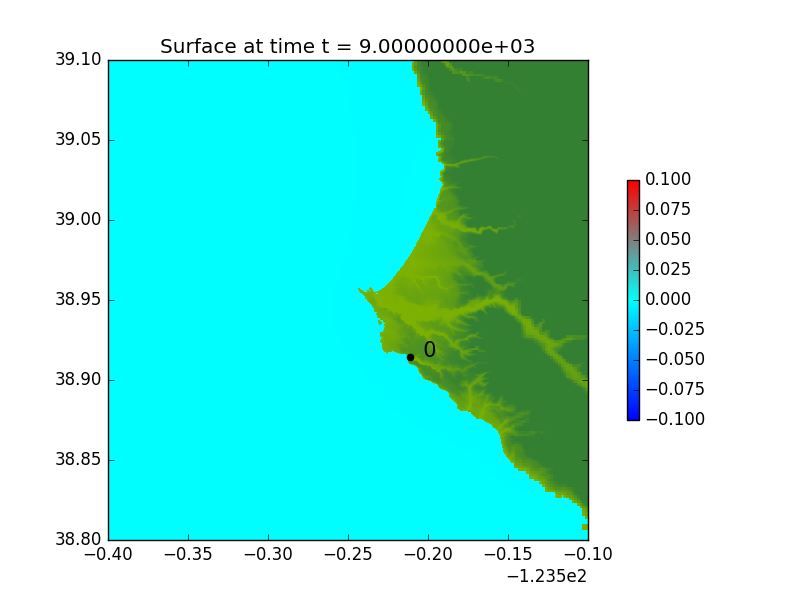 Surface at time t = 9.00000000e+03

39.10
39.05
39.00
38.95
38.90
38.85
38.80

0

−0.40 −0.35 −0.30 −0.25 −0.20 −0.15 −0.10
−1.235e2

0.100
0.075
0.050
0.025
0.000
−0.025
−0.050
−0.075
−0.100